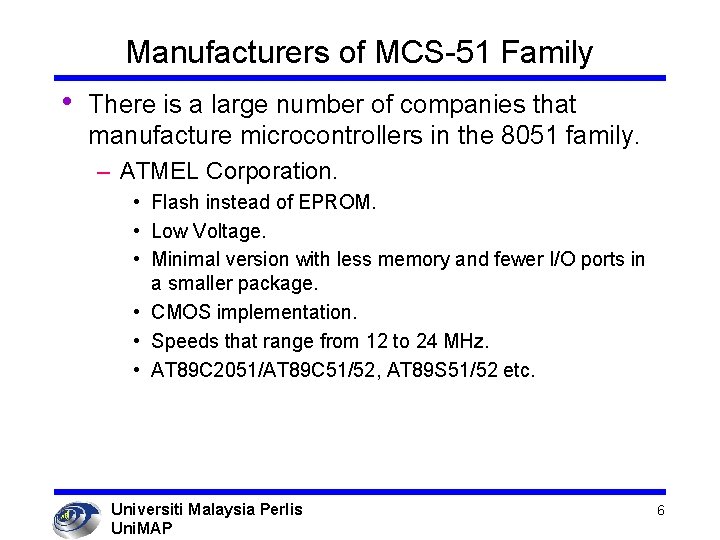 Manufacturers of MCS-51 Family

• There is a large number of companies that manufacture microcontrollers in the 8051 family.

– ATMEL Corporation.

• Flash instead of EPROM.

• Low Voltage.

• Minimal version with less memory and fewer I/O ports in a smaller package.

• CMOS implementation.

• Speeds that range from 12 to 24 MHz.

• AT89C2051/AT89C51/52, AT89S51/52 etc.

Universiti Malaysia Perlis
UniMAP

6